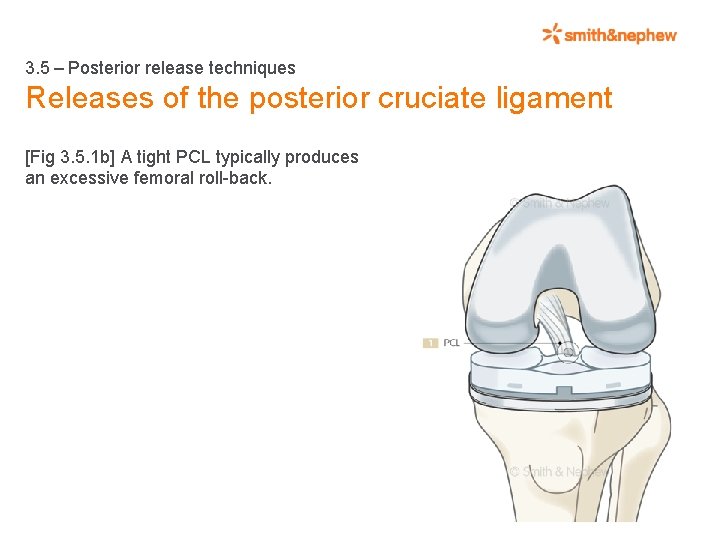 smith&nephew

3.5 – Posterior release techniques

Releases of the posterior cruciate ligament

[Fig 3.5.1b] A tight PCL typically produces an excessive femoral roll-back.

© Smith & Nephew

1 PCL

© Smith & Nephew